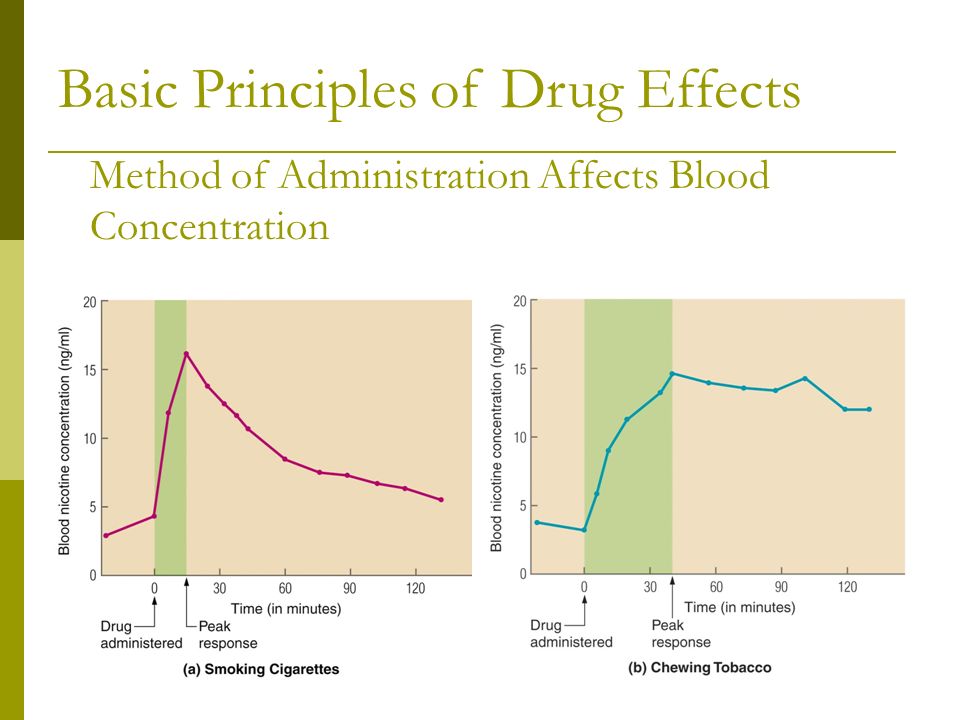 Basic Principles of Drug Effects

Method of Administration Affects Blood Concentration

Blood nicotine concentration (ng/ml)

20
15
10
5
0

0 30 60 90 120

Time (in minutes)

Drug administered

Peak response

(a) Smoking Cigarettes

Blood nicotine concentration (ng/ml)

20
15
10
5
0

0 30 60 90 120

Time (in minutes)

Drug administered

Peak response

(b) Chewing Tobacco